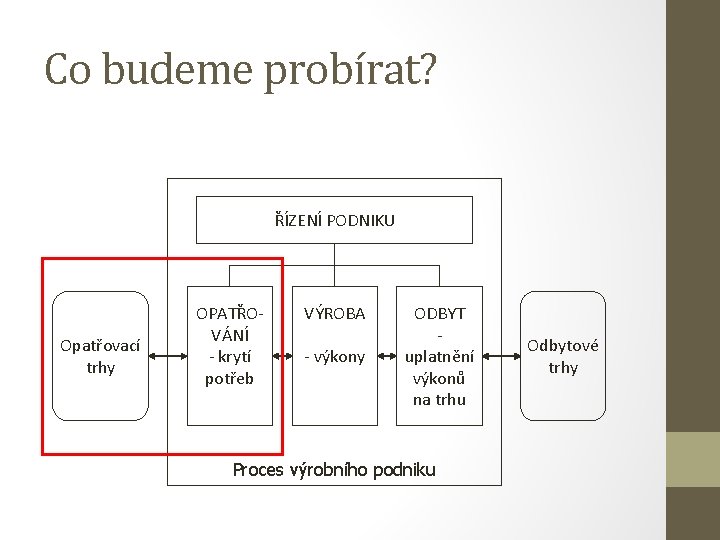 Co budeme probírat?

ŘÍZENÍ PODNIKU

Opatřovací trhy

OPATŘOVÁNÍ - krytí potřeb

VÝROBA - výkony

ODBYT - uplatnění výkonů na trhu

Odbytové trhy

Proces výrobního podniku